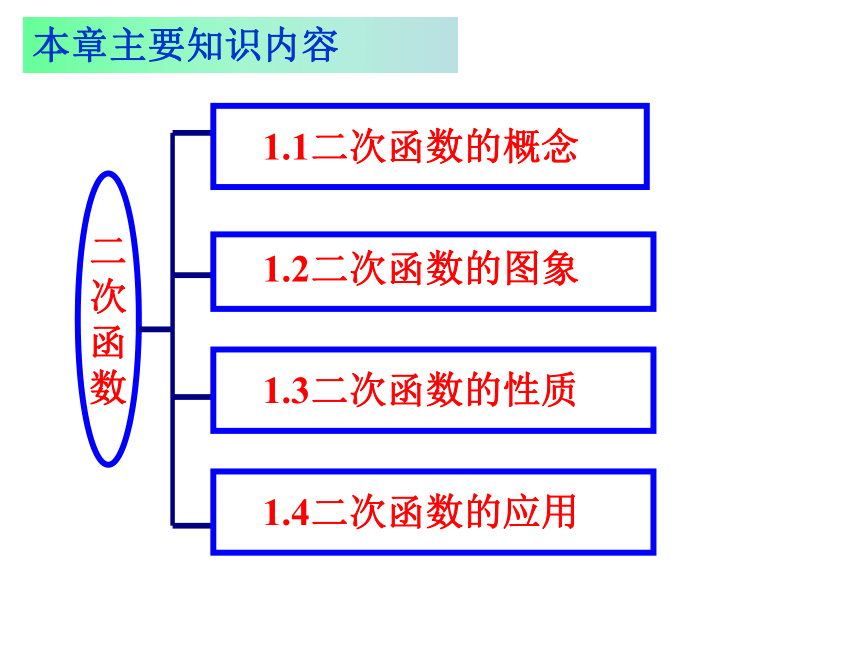 本章主要知识内容

二次函数

1.1二次函数的概念

1.2二次函数的图象

1.3二次函数的性质

1.4二次函数的应用